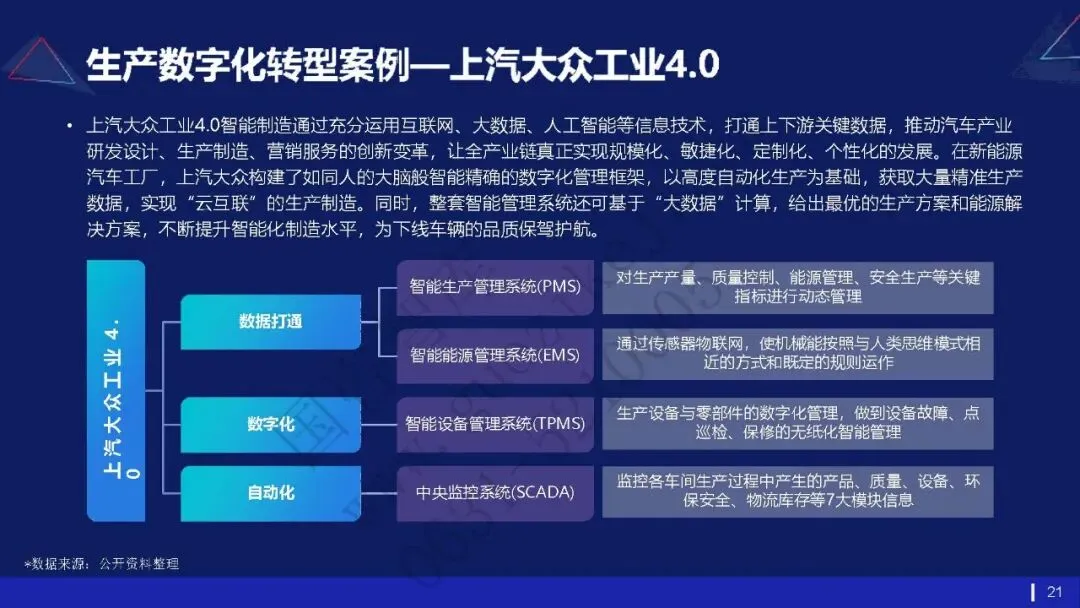 生产数字化转型案例—上汽大众工业4.0

• 上汽大众工业4.0智能制造通过充分运用互联网、大数据、人工智能等信息技术，打通上下游关键数据，推动汽车产业研发设计、生产制造、营销服务的创新变革，让全产业链真正实现规模化、敏捷化、定制化、个性化的发展。在新能源汽车工厂，上汽大众构建了如同人的大脑般智能精确的数字化管理框架，以高度自动化生产为基础，获取大量精准生产数据，实现“云互联”的生产制造。同时，整套智能管理系统还可基于“大数据”计算，给出最优的生产方案和能源解决方案，不断提升智能化制造水平，为下线车辆的品质保驾护航。

上汽大众工业4.0

数据打通

智能生产管理系统(PMS)

对生产产量、质量控制、能源管理、安全生产等关键指标进行动态管理

智能能源管理系统(EMS)

通过传感器物联网，使机械能按照与人类思维模式相近的方式和既定的规则运作

数字化

智能设备管理系统(TPMS)

生产设备与零部件的数字化管理，做到设备故障、点巡检、保修的无纸化智能管理

自动化

中央监控系统(SCADA)

监控各车间生产过程中产生的产品、质量、设备、环保安全、物流库存等7大模块信息

*数据来源：公开资料整理

21